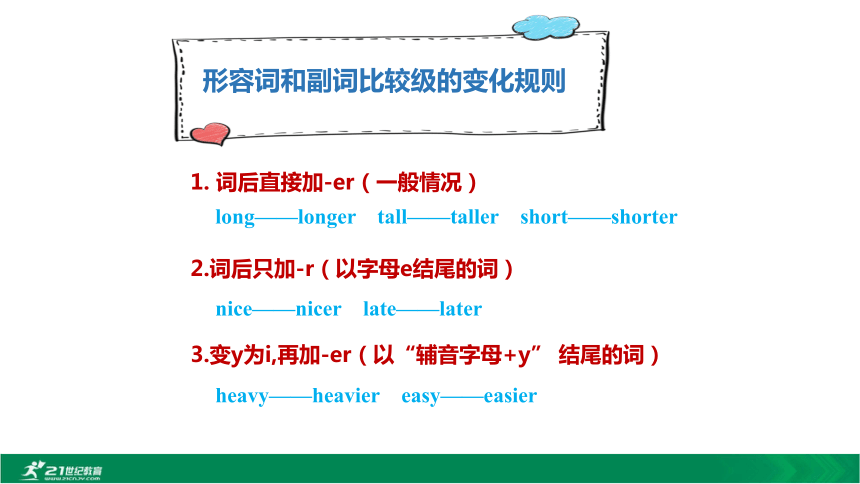 形容词和副词比较级的变化规则

1. 词后直接加-er（一般情况）

long——longer tall——taller short——shorter

2.词后只加-r（以字母e结尾的词）

nice——nicer late——later

3.变y为i,再加-er（以“辅音字母+y” 结尾的词）

heavy——heavier easy——easier

21世纪教育 www.21cnjy.com